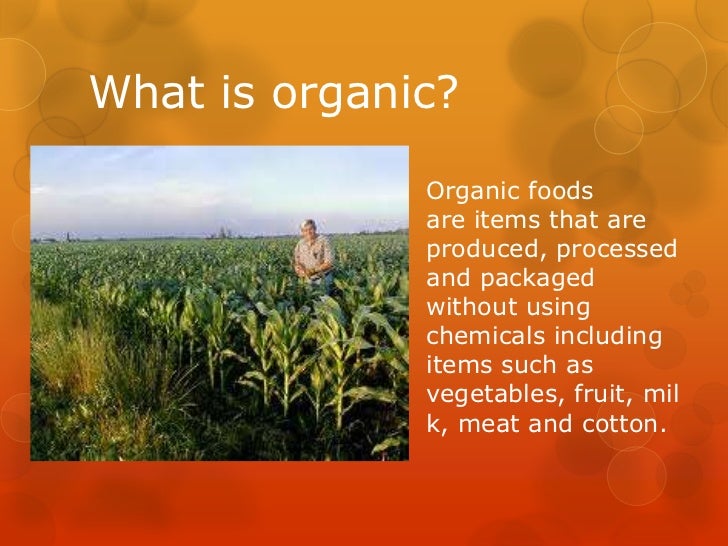 What is organic?

Organic foods are items that are produced, processed and packaged without using chemicals including items such as vegetables, fruit, mil k, meat and cotton.